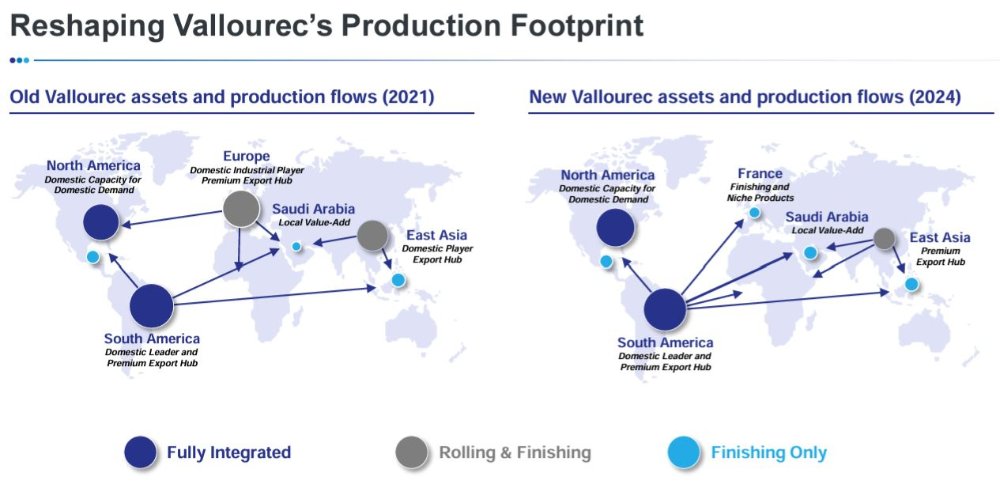 Reshaping Vallourec's Production Footprint

Old Vallourec assets and production flows (2021)

North America
Domestic Capacity for Domestic Demand

Europe
Domestic Industrial Player Premium Export Hub

Saudi Arabia
Local Value-Add

East Asia
Domestic Player Export Hub

South America
Domestic Leader and Premium Export Hub

New Vallourec assets and production flows (2024)

North America
Domestic Capacity for Domestic Demand

France
Finishing and Niche Products

Saudi Arabia
Local Value-Add

East Asia
Premium Export Hub

South America
Domestic Leader and Premium Export Hub

Fully Integrated

Rolling & Finishing

Finishing Only